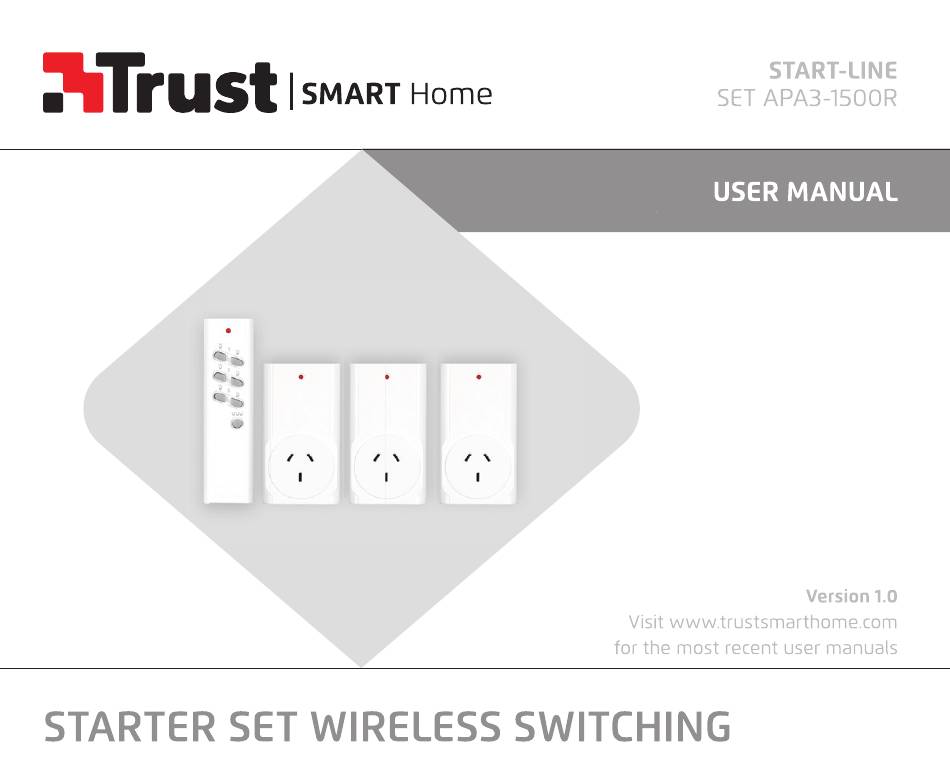 Trust | SMART Home

START-LINE
SET APA3-1500R

USER MANUAL

Version 1.0
Visit www.trustsmarthome.com
for the most recent user manuals

STARTER SET WIRELESS SWITCHING